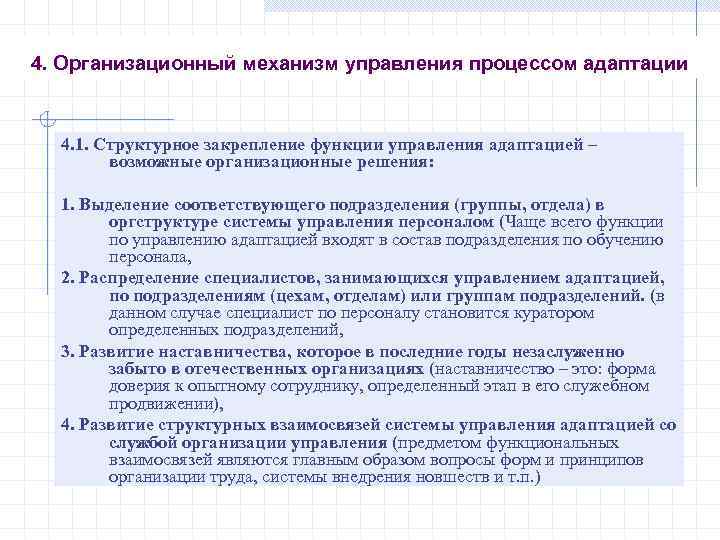 4. Организационный механизм управления процессом адаптации

4.1. Структурное закрепление функции управления адаптацией – возможные организационные решения:

1. Выделение соответствующего подразделения (группы, отдела) в оргструктуре системы управления персоналом (Чаще всего функции по управлению адаптацией входят в состав подразделения по обучению персонала,

2. Распределение специалистов, занимающихся управлением адаптацией, по подразделениям (цехам, отделам) или группам подразделений. (в данном случае специалист по персоналу становится куратором определенных подразделений,

3. Развитие наставничества, которое в последние годы незаслуженно забыто в отечественных организациях (наставничество – это: форма доверия к опытному сотруднику, определенный этап в его служебном продвижении),

4. Развитие структурных взаимосвязей системы управления адаптацией со службой организации управления (предметом функциональных взаимосвязей являются главным образом вопросы форм и принципов организации труда, системы внедрения новшеств и т.п.)